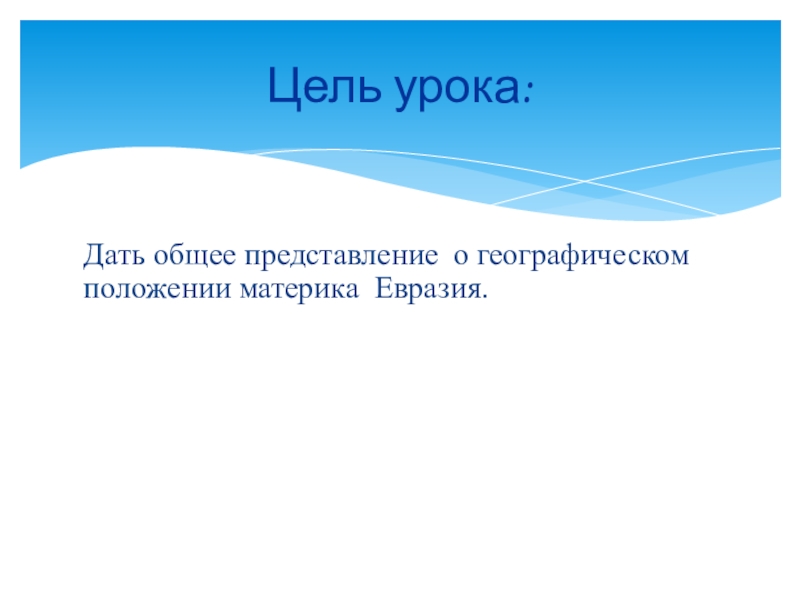 Цель урока:

Дать общее представление о географическом положении материка Евразия.